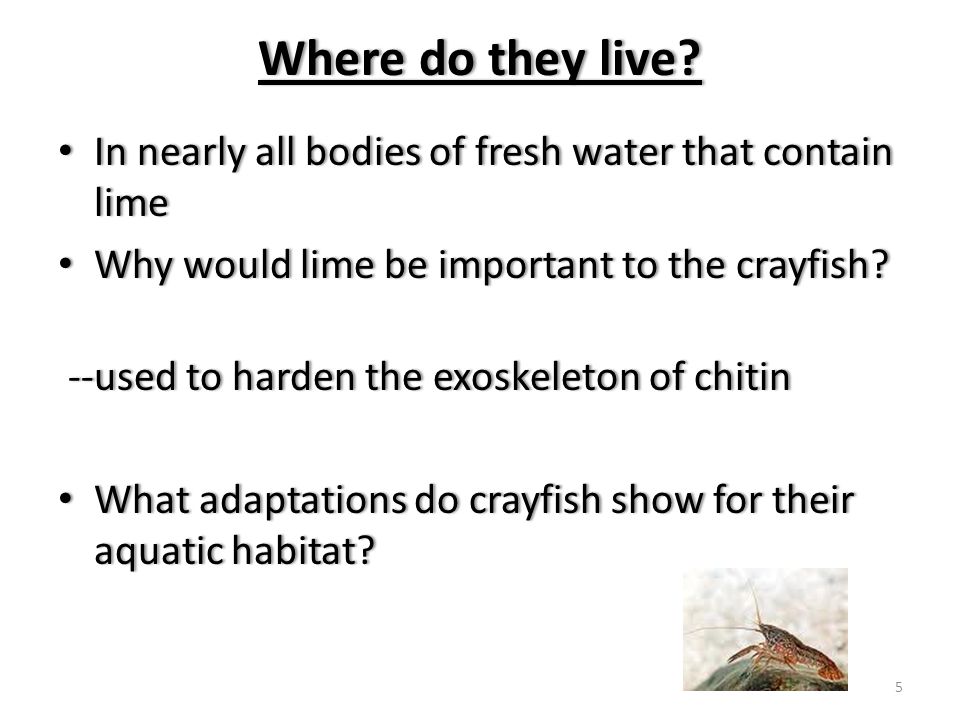 Where do they live?

• In nearly all bodies of fresh water that contain lime

• Why would lime be important to the crayfish?

--used to harden the exoskeleton of chitin

• What adaptations do crayfish show for their aquatic habitat?

5